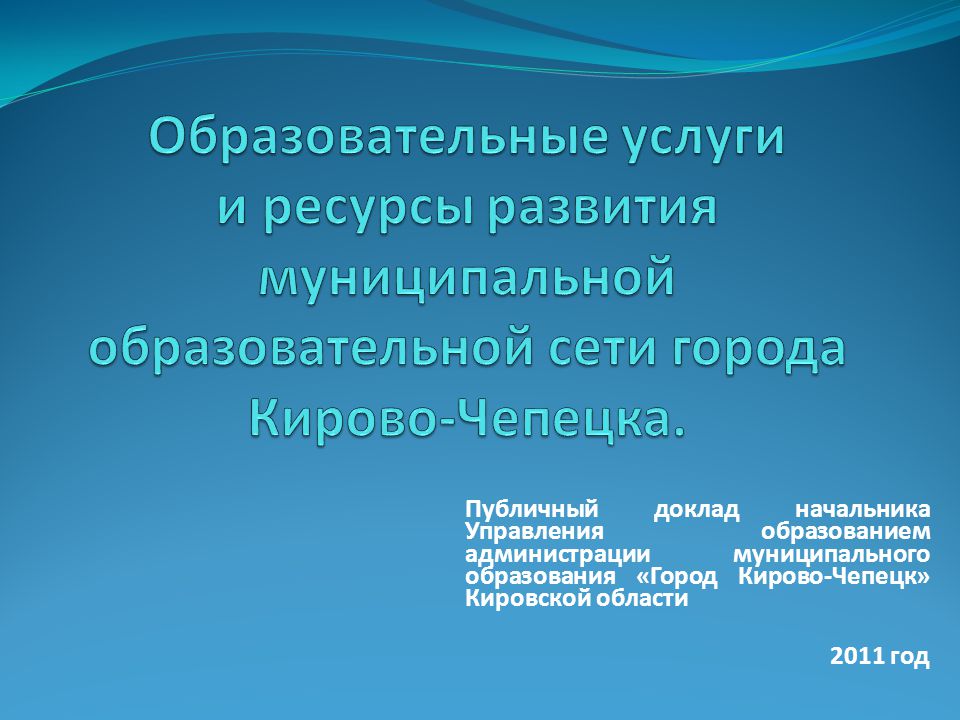 Образовательные услуги и ресурсы развития муниципальной образовательной сети города Кирово-Чепецка.

Публичный доклад начальника Управления образованием администрации муниципального образования «Город Кирово-Чепецк» Кировской области

2011 год